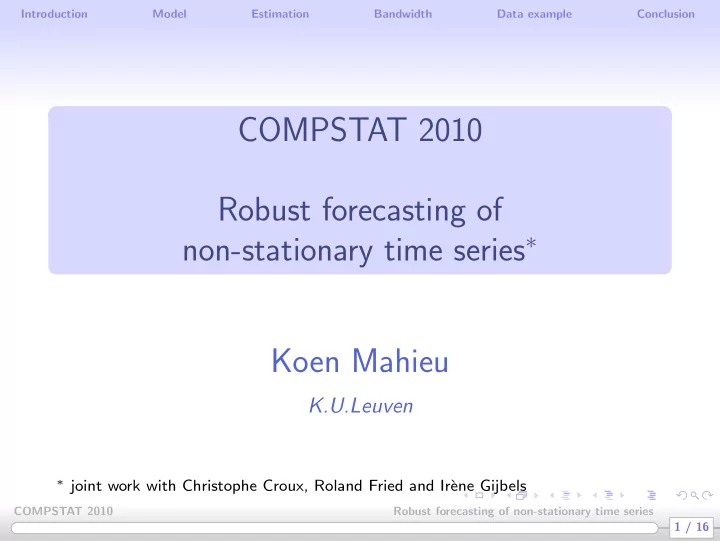 Introduction Model Estimation Bandwidth Data example Conclusion

COMPSTAT 2010

Robust forecasting of non-stationary time series*

Koen Mahieu

K.U.Leuven

* joint work with Christophe Croux, Roland Fried and Irène Gijbels

COMPSTAT 2010 Robust forecasting of non-stationary time series

1 / 16